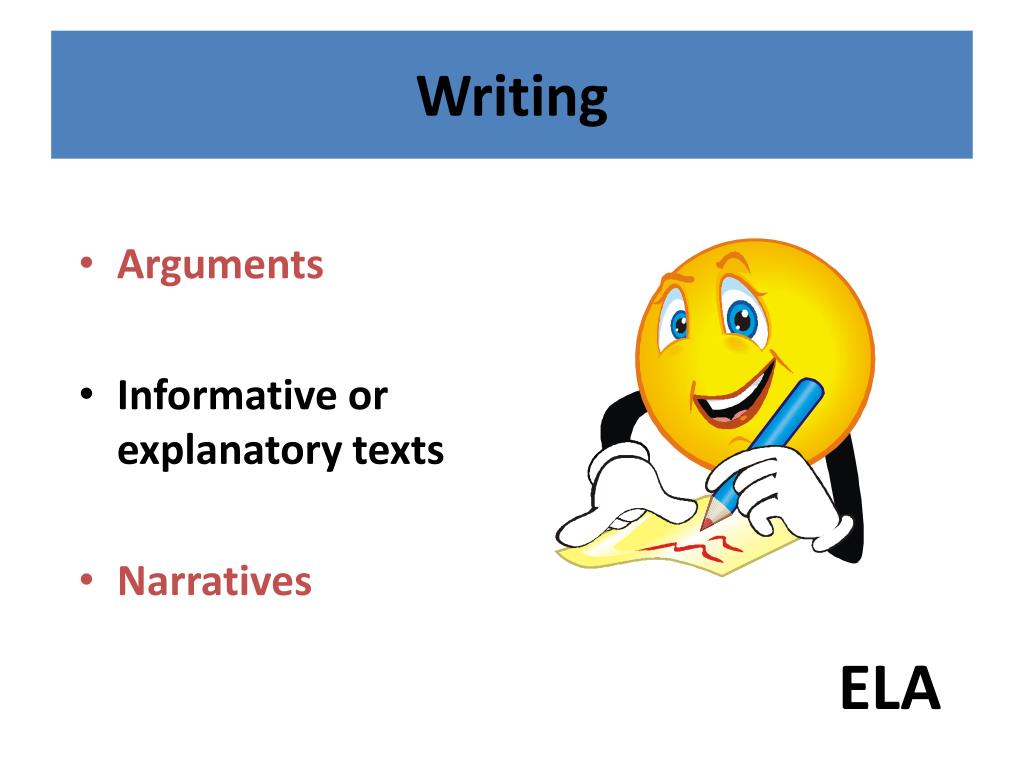 Writing

• Arguments

• Informative or explanatory texts

• Narratives

ELA